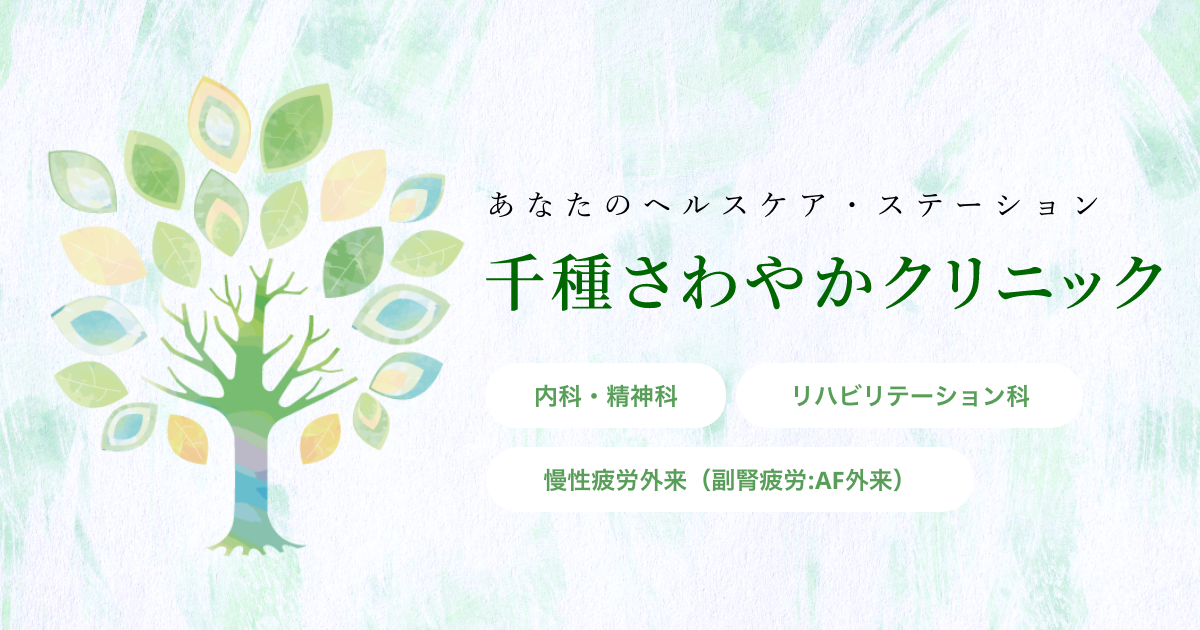 あなたのヘルスケア・ステーション

千種さわやかクリニック

内科・精神科

リハビリテーション科

慢性疲労外来（副腎疲労:AF外来）